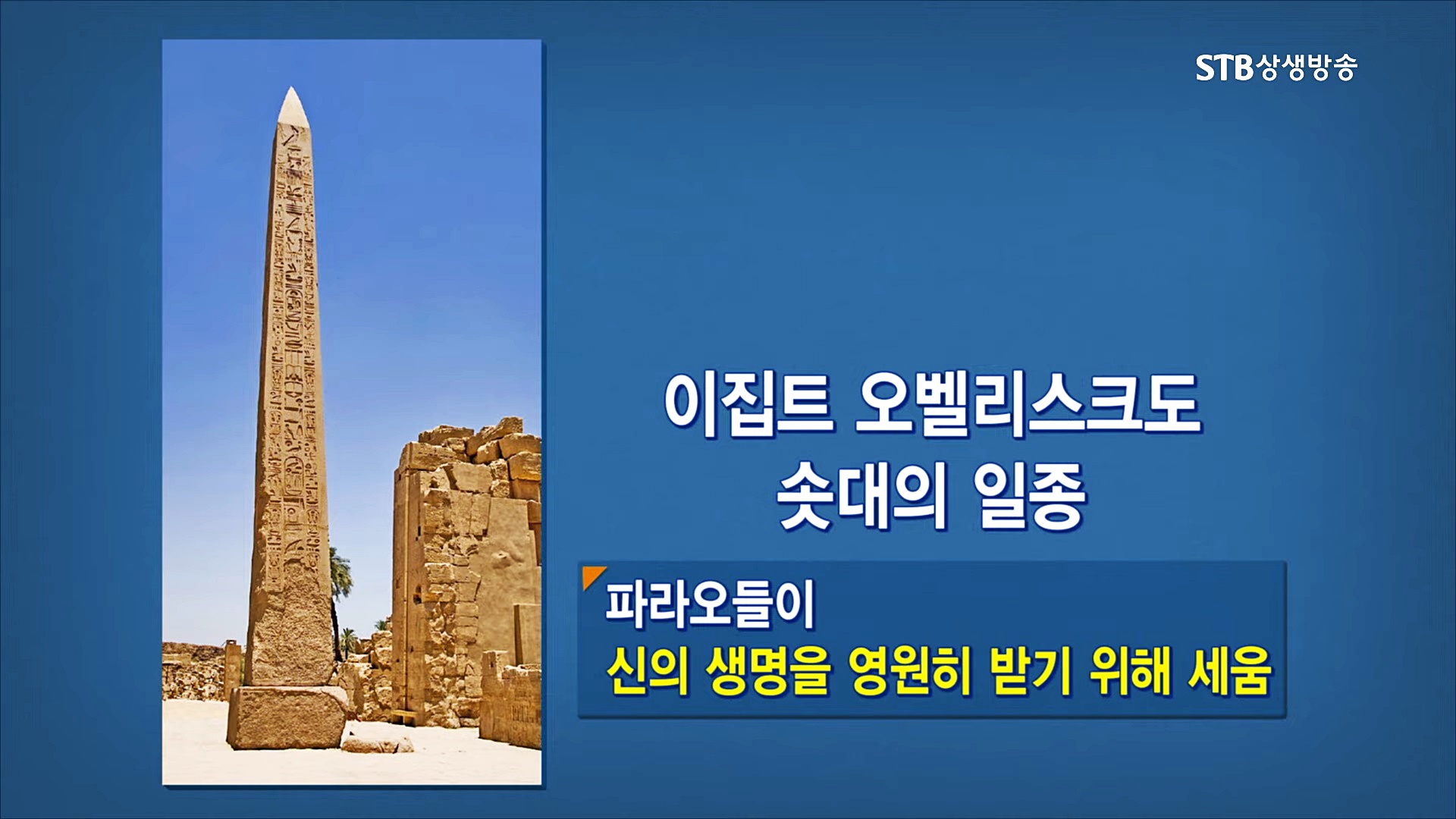 STB상생방송

이집트 오벨리스크도
솟대의 일종

파라오들이
신의 생명을 영원히 받기 위해 세움